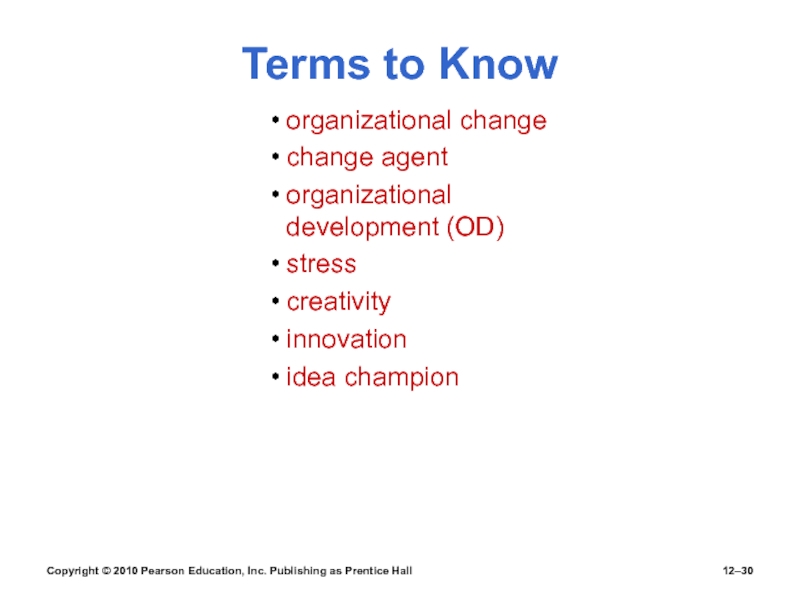 Terms to Know

• organizational change
• change agent
• organizational development (OD)
• stress
• creativity
• innovation
• idea champion

Copyright © 2010 Pearson Education, Inc. Publishing as Prentice Hall

12–30